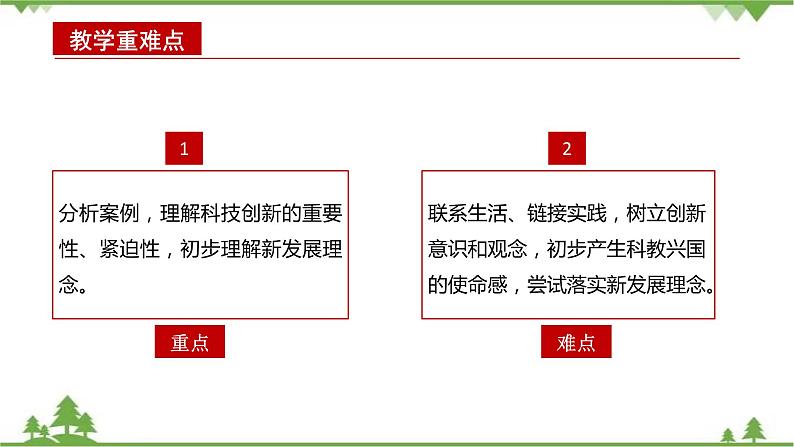 教学重难点

1

分析案例，理解科技创新的重要性、紧迫性，初步理解新发展理念。

重点

2

联系生活、链接实践，树立创新意识和观念，初步产生科教兴国的使命感，尝试落实新发展理念。

难点